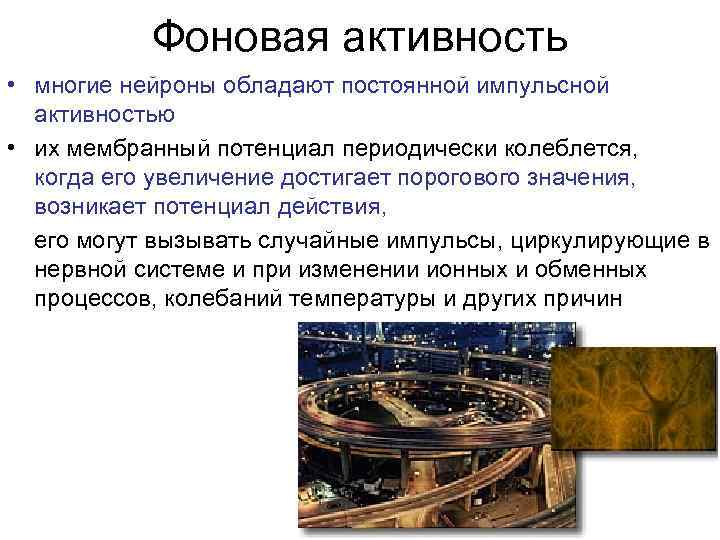 Фоновая активность

• многие нейроны обладают постоянной импульсной активностью

• их мембранный потенциал периодически колеблется, когда его увеличение достигает порогового значения, возникает потенциал действия,

его могут вызывать случайные импульсы, циркулирующие в нервной системе и при изменении ионных и обменных процессов, колебаний температуры и других причин